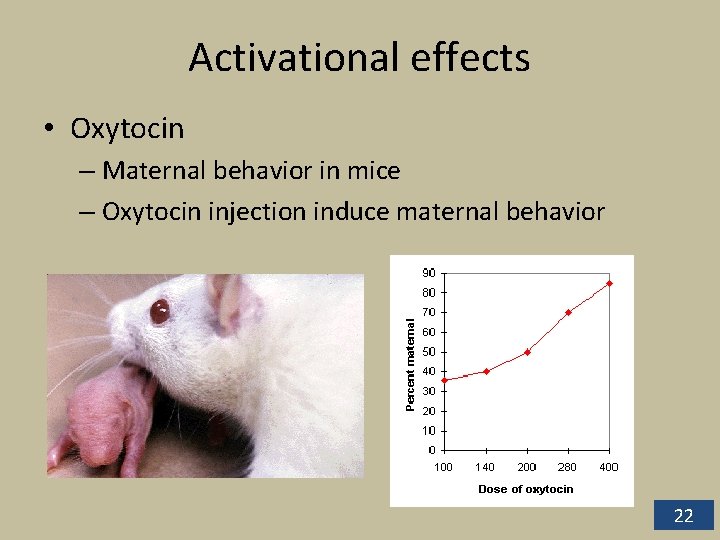 Activational effects

• Oxytocin

– Maternal behavior in mice

– Oxytocin injection induce maternal behavior

90
80
70
60
50
40
30
20
10
0

Percent maternal

100 140 200 280 400

Dose of oxytocin

22